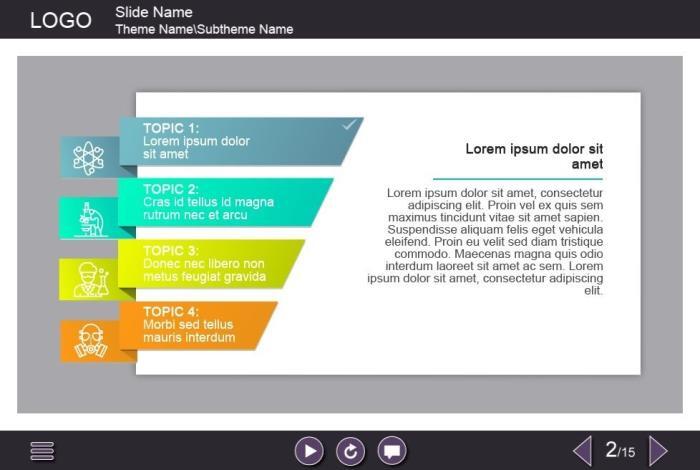 LOGO

Slide Name
Theme Name\Subtheme Name

TOPIC 1:
Lorem ipsum dolor sit amet

TOPIC 2:
Cras id tellus id magna rutrum nec et arcu

TOPIC 3:
Donec nec libero non metus feugiat gravida

TOPIC 4:
Morbi sed tellus mauris interdum

Lorem ipsum dolor sit amet

Lorem ipsum dolor sit amet, consectetur adipiscing elit. Proin vel ex quis sem maximus tincidunt vitae sit amet sapien. Suspendisse aliquam felis eget vehicula eleifend. Proin eu velit sed diam tristique commodo. Maecenas magna quis odio interdum laoreet sit amet ac sem. Lorem ipsum dolor sit amet, consectetur adipiscing elit.

2/15